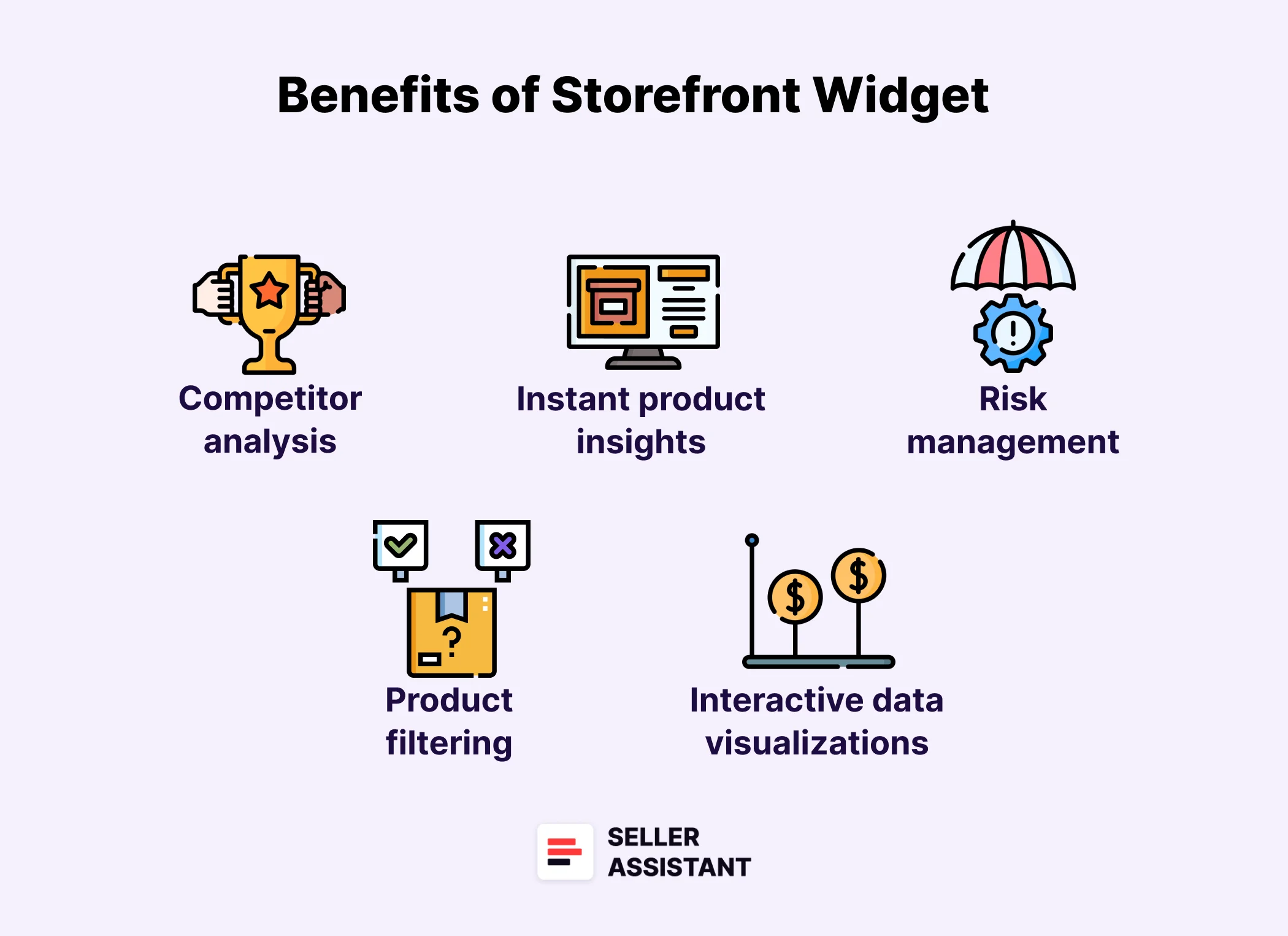 Benefits of Storefront Widget

Competitor analysis

Instant product insights

Risk management

Product filtering

Interactive data visualizations

SELLER ASSISTANT